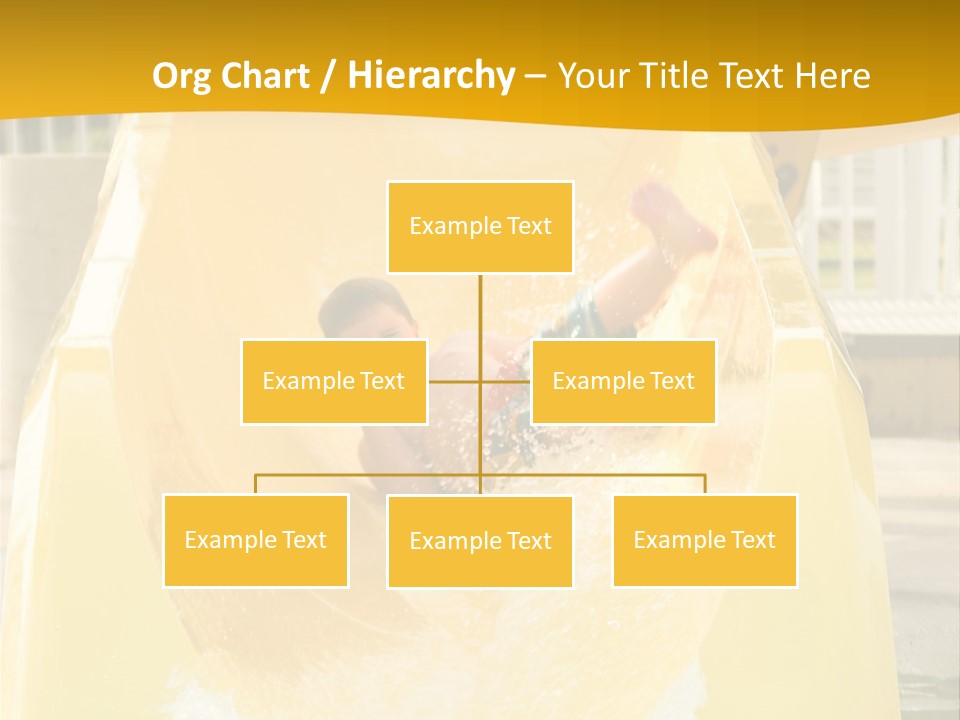 Org Chart / Hierarchy – Your Title Text Here

Example Text

Example Text

Example Text

Example Text

Example Text

Example Text